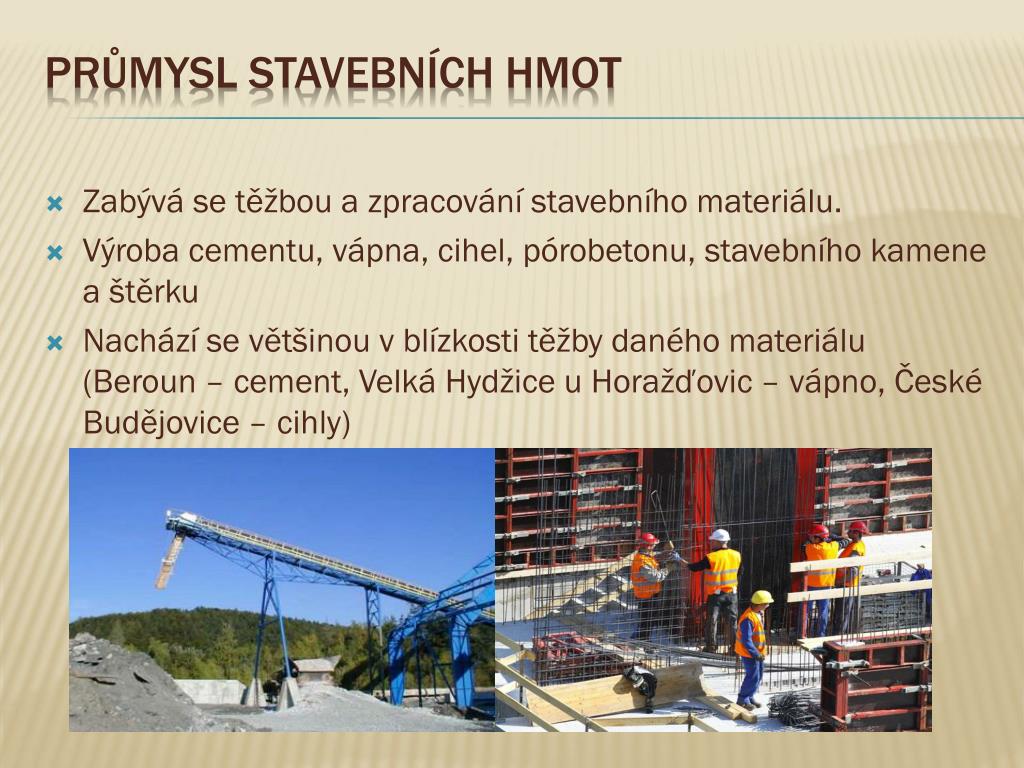 PRŮMYSL STAVEBNÍCH HMOT

Zabývá se těžbou a zpracování stavebního materiálu.

Výroba cementu, vápna, cihel, pórobetonu, stavebního kamene a štěrku

Nachází se většinou v blízkosti těžby daného materiálu (Beroun – cement, Velká Hydžice u Horažďovic – vápno, České Budějovice – cihly)